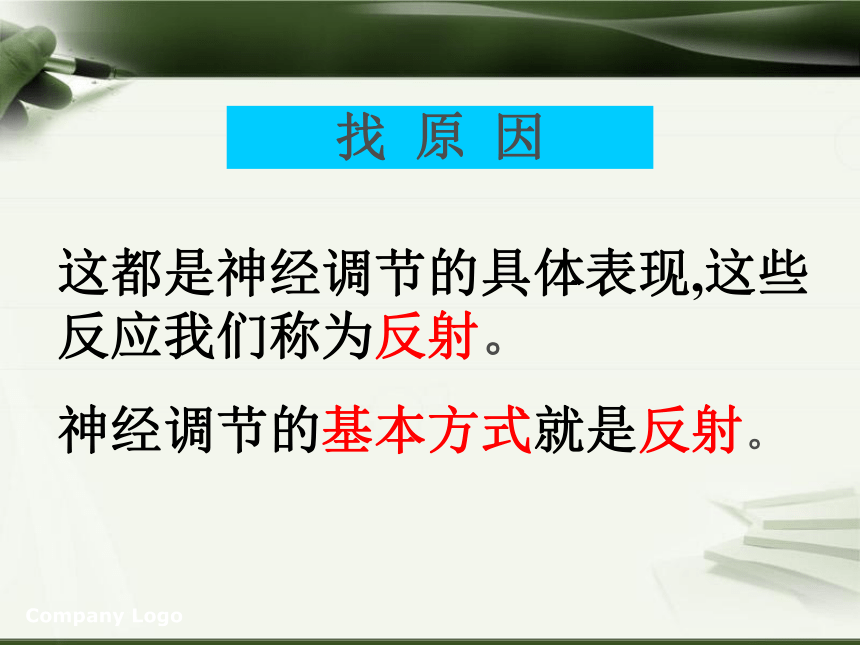 找 原 因

这都是神经调节的具体表现,这些反应我们称为反射。

神经调节的基本方式就是反射。

Company Logo